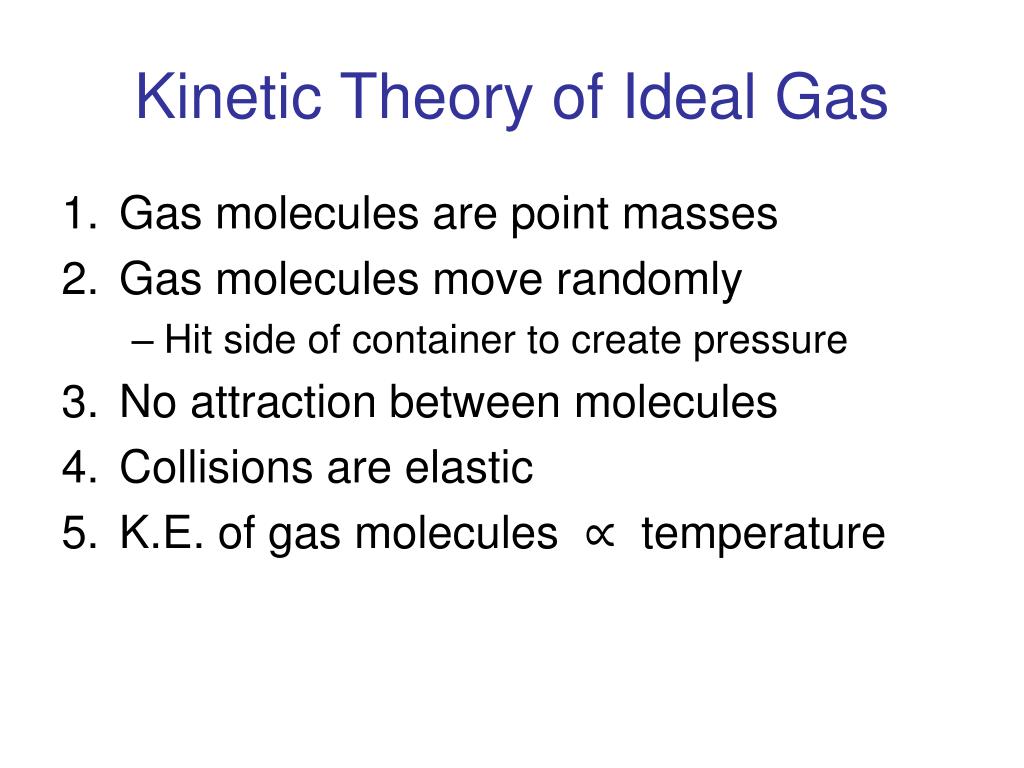 Kinetic Theory of Ideal Gas

1. Gas molecules are point masses
2. Gas molecules move randomly
– Hit side of container to create pressure
3. No attraction between molecules
4. Collisions are elastic
5. K.E. of gas molecules $\propto$ temperature